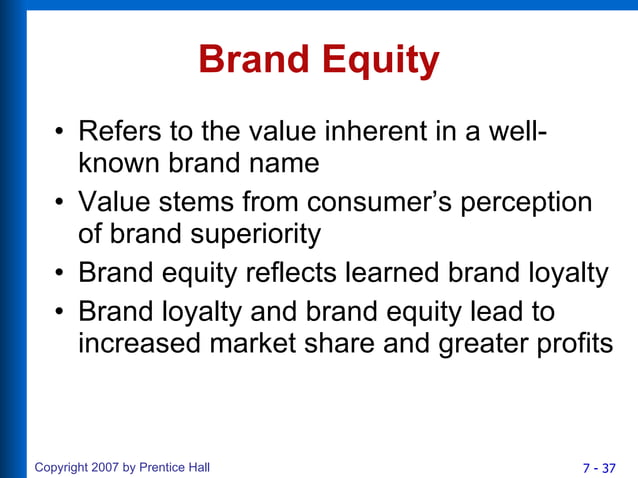 Brand Equity

• Refers to the value inherent in a well-known brand name
• Value stems from consumer's perception of brand superiority
• Brand equity reflects learned brand loyalty
• Brand loyalty and brand equity lead to increased market share and greater profits

Copyright 2007 by Prentice Hall

7 - 37